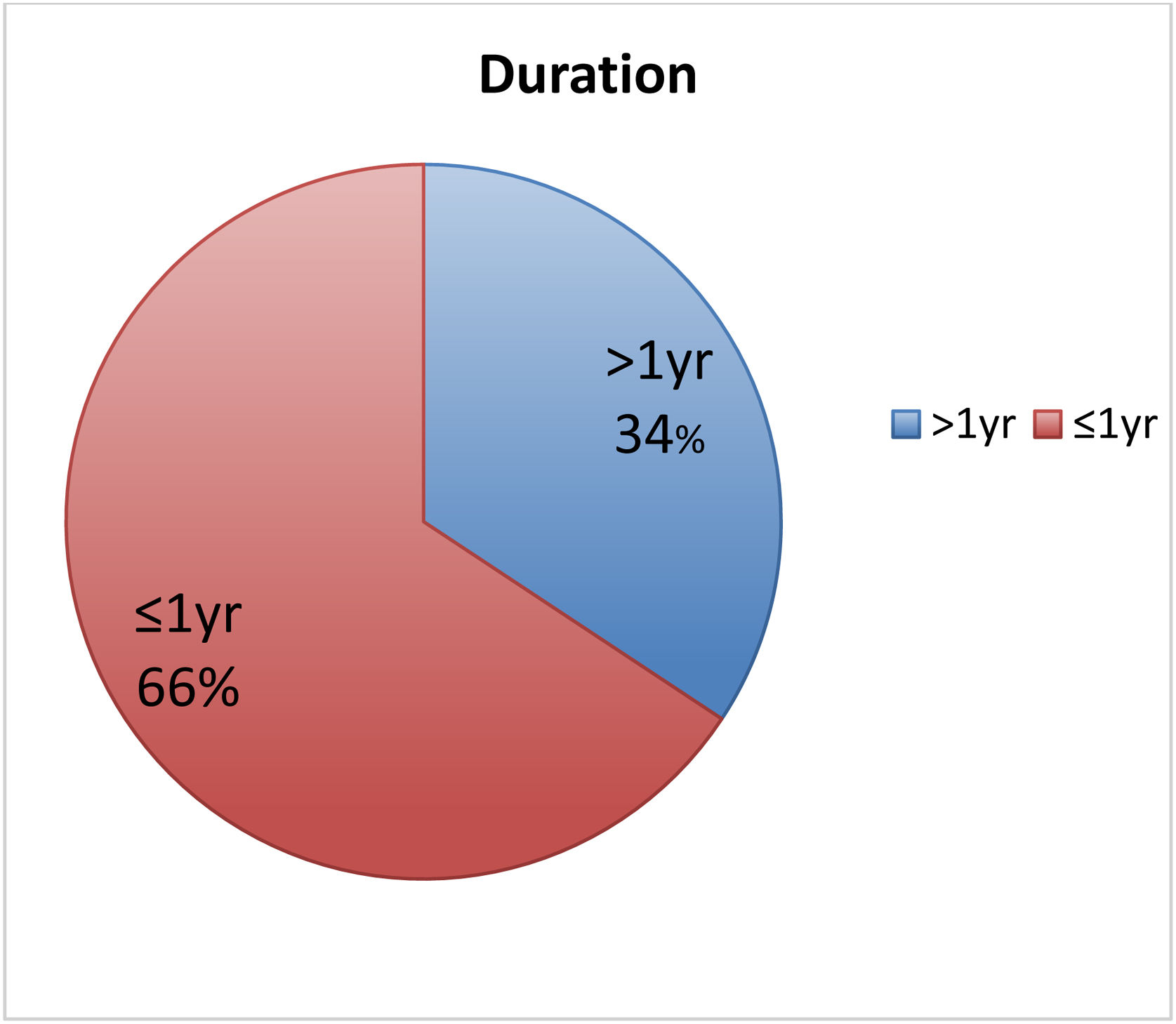 Duration

>1yr
34%

≤1yr
66%

>1yr ≤1yr